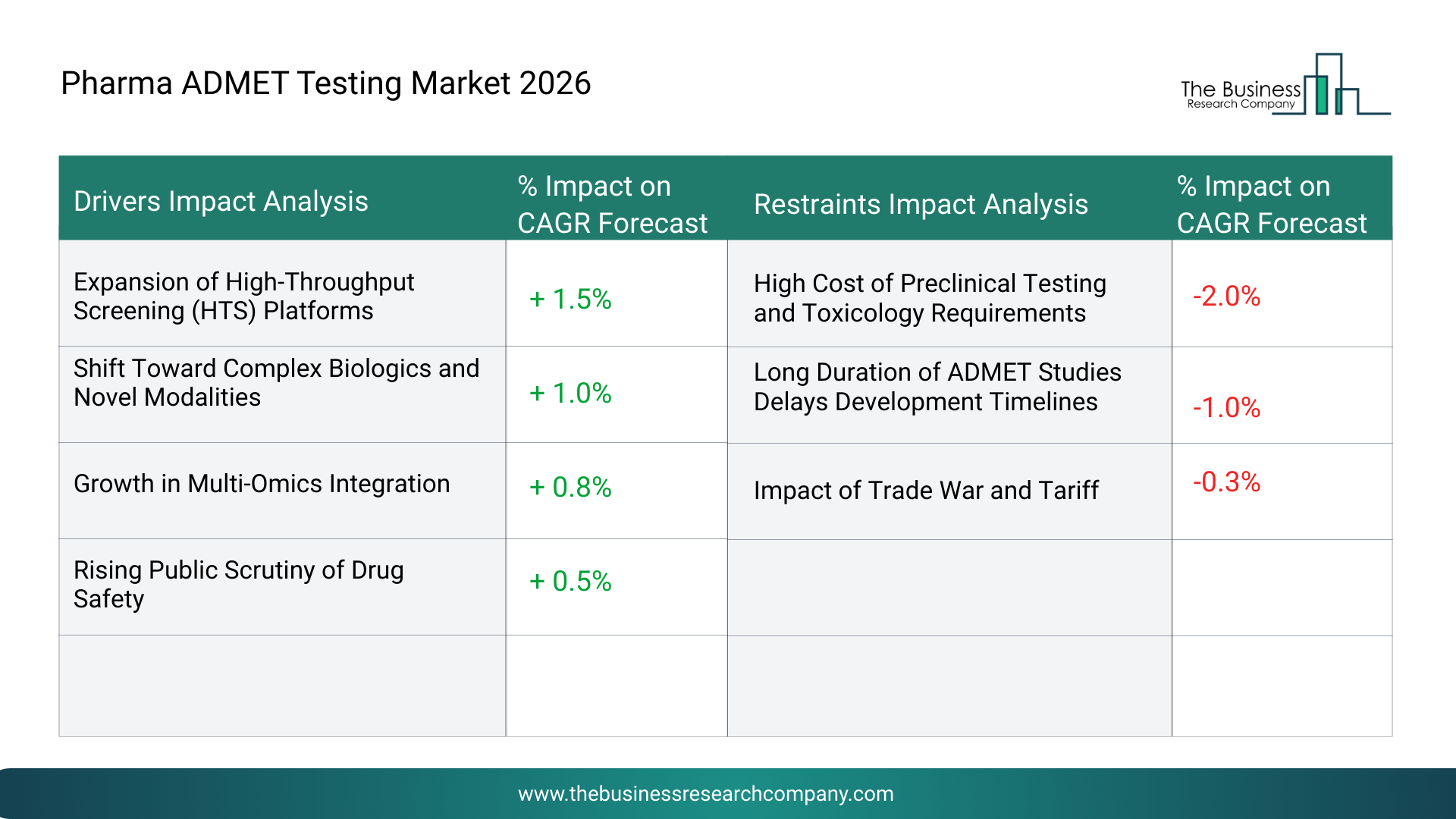 Pharma ADMET Testing Market 2026

The Business
Research Company

| Drivers Impact Analysis | % Impact on CAGR Forecast | Restraints Impact Analysis | % Impact on CAGR Forecast |
|---|---|---|---|
| Expansion of High-Throughput Screening (HTS) Platforms | + 1.5% | High Cost of Preclinical Testing and Toxicology Requirements | -2.0% |
| Shift Toward Complex Biologics and Novel Modalities | + 1.0% | Long Duration of ADMET Studies Delays Development Timelines | -1.0% |
| Growth in Multi-Omics Integration | + 0.8% | Impact of Trade War and Tariff | -0.3% |
| Rising Public Scrutiny of Drug Safety | + 0.5% | | |
| | | | |

www.thebusinessresearchcompany.com